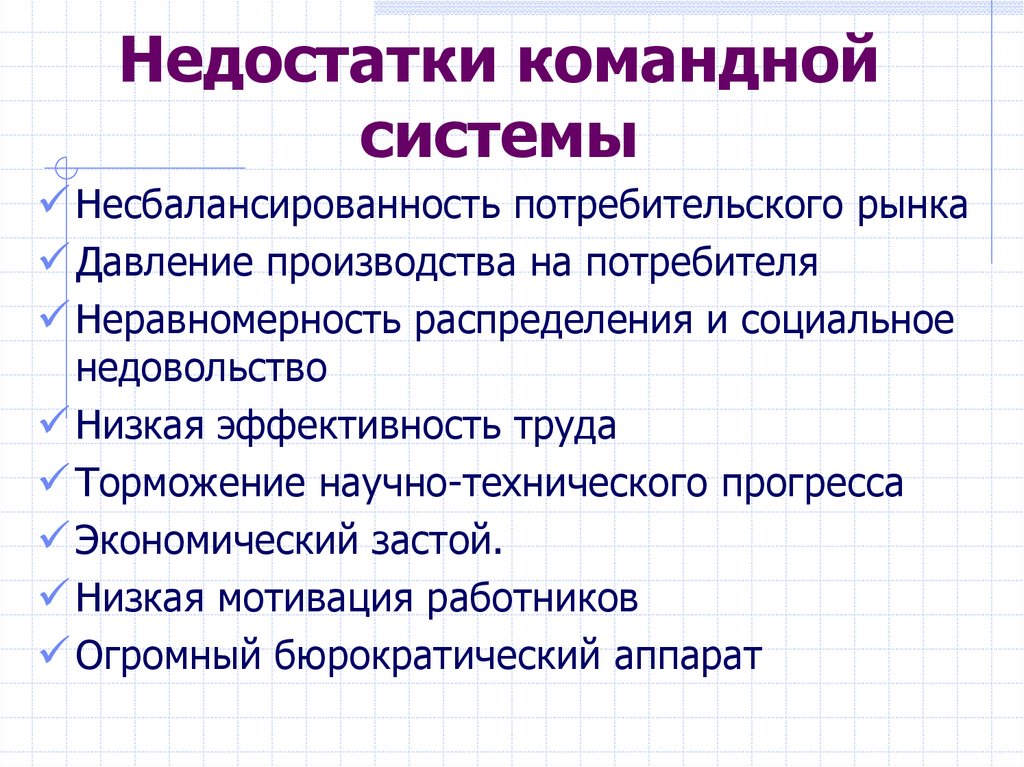 Недостатки командной системы

✓ Несбалансированность потребительского рынка
✓ Давление производства на потребителя
✓ Неравномерность распределения и социальное недовольство
✓ Низкая эффективность труда
✓ Торможение научно-технического прогресса
✓ Экономический застой.
✓ Низкая мотивация работников
✓ Огромный бюрократический аппарат